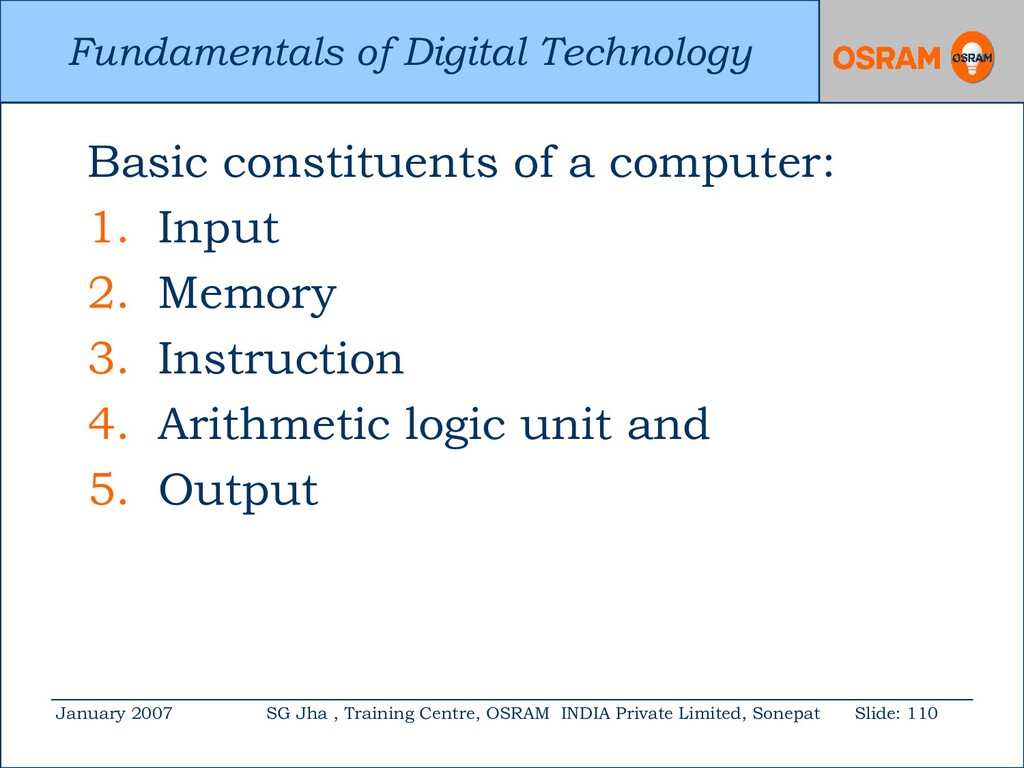 Fundamentals of Digital Technology

OSRAM OSRAM

Basic constituents of a computer:
1. Input
2. Memory
3. Instruction
4. Arithmetic logic unit and
5. Output

January 2007 SG Jha , Training Centre, OSRAM INDIA Private Limited, Sonepat Slide: 110